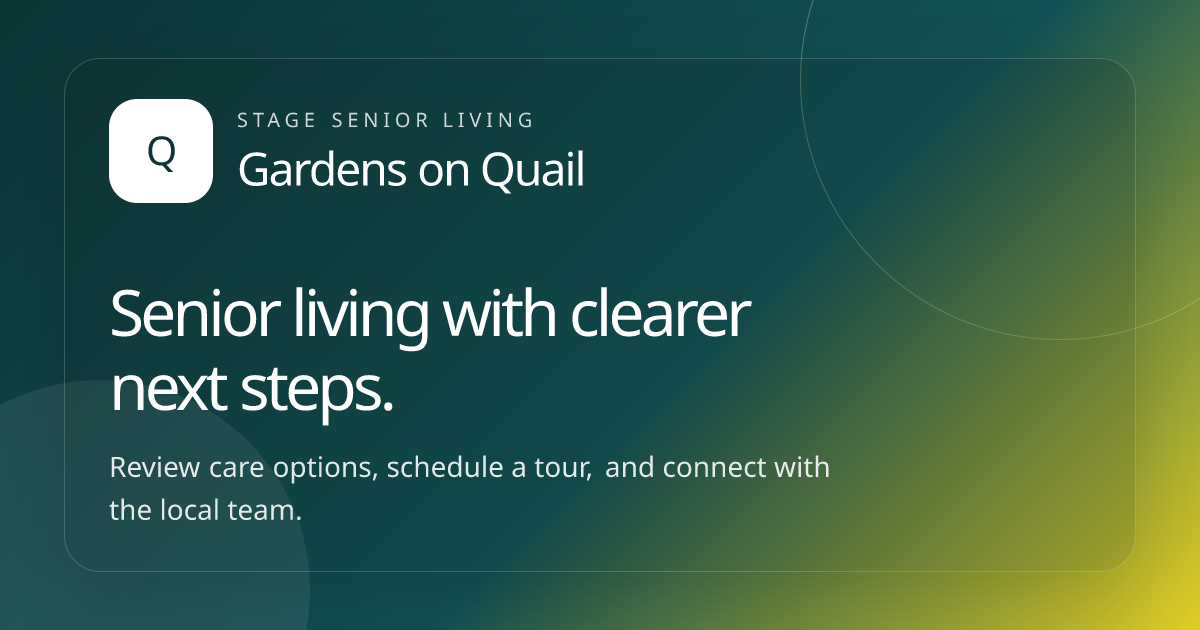 Q

STAGE SENIOR LIVING

Gardens on Quail

Senior living with clearer next steps.

Review care options, schedule a tour, and connect with the local team.